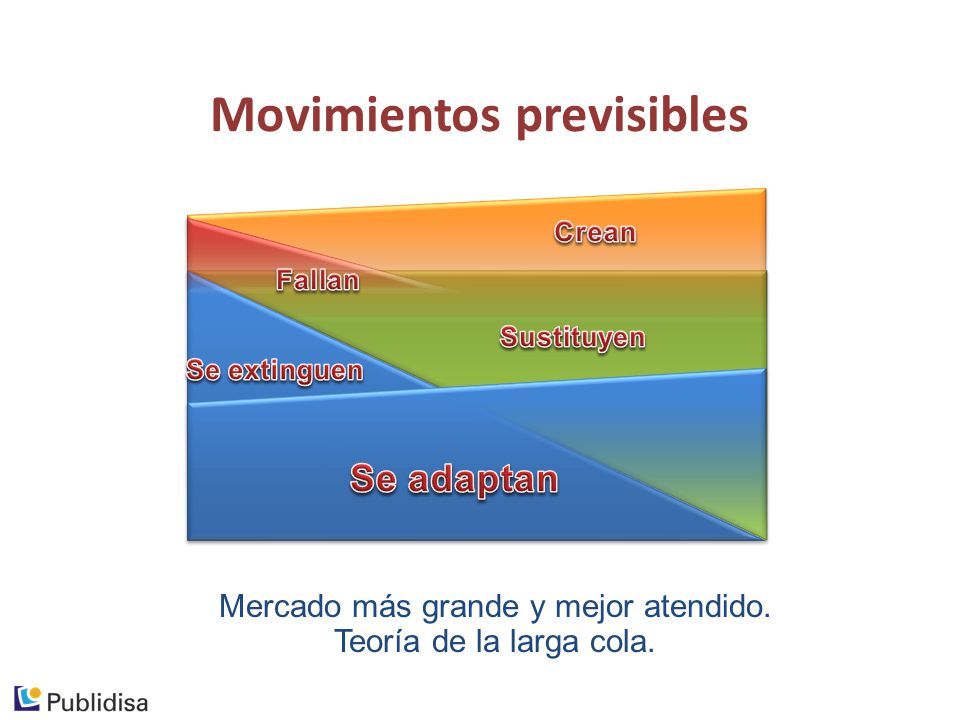 Movimientos previsibles

Crean

Fallan

Sustituyen

Se extinguen

Se adaptan

Mercado más grande y mejor atendido.
Teoría de la larga cola.

Publidisa